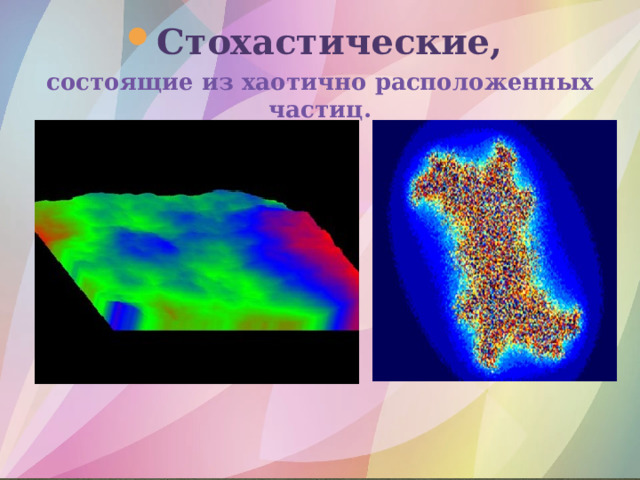 Стохастические,

состоящие из хаотично расположенных частиц.